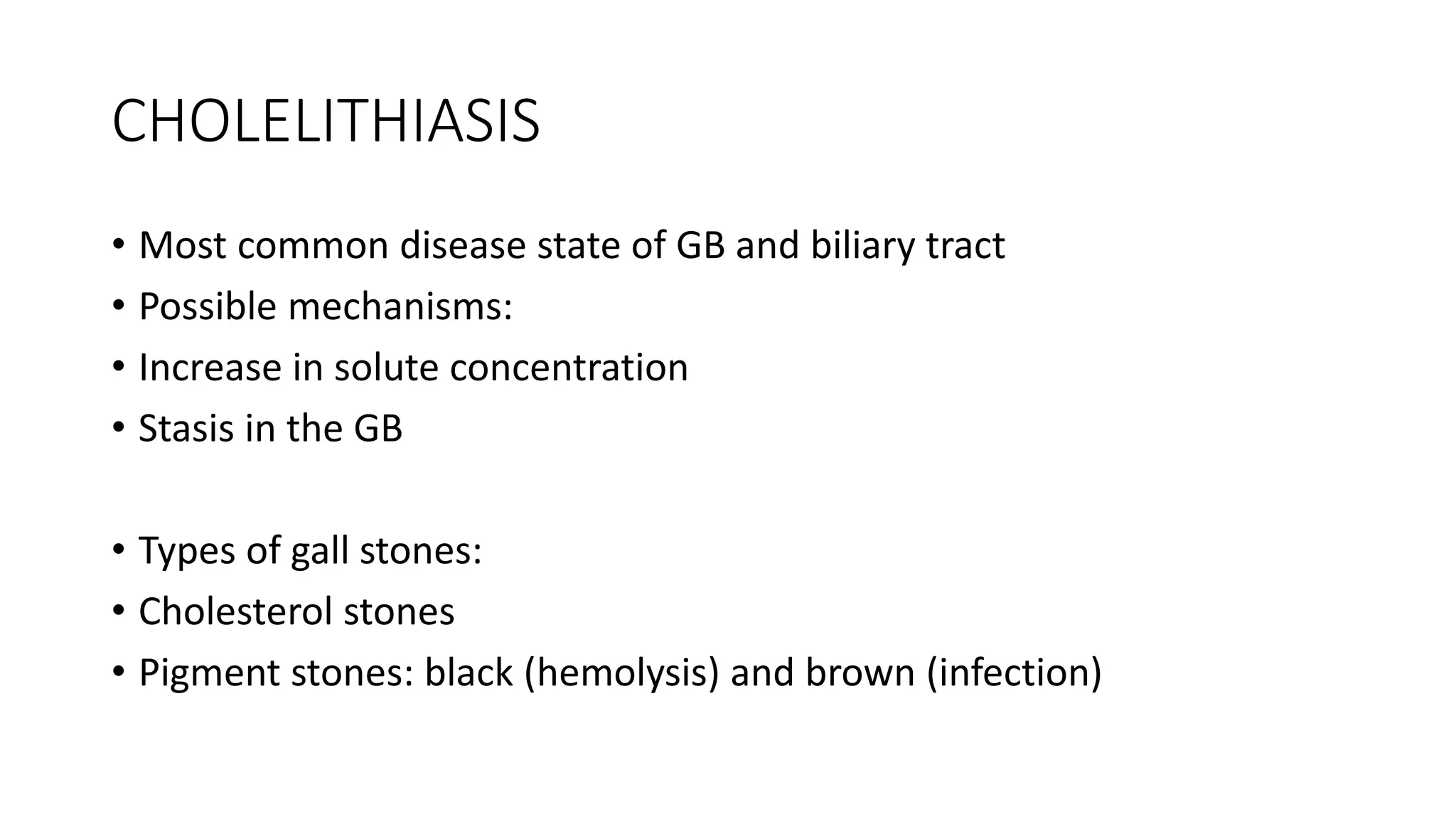 CHOLELITHIASIS

• Most common disease state of GB and biliary tract
• Possible mechanisms:
• Increase in solute concentration
• Stasis in the GB

• Types of gall stones:
• Cholesterol stones
• Pigment stones: black (hemolysis) and brown (infection)